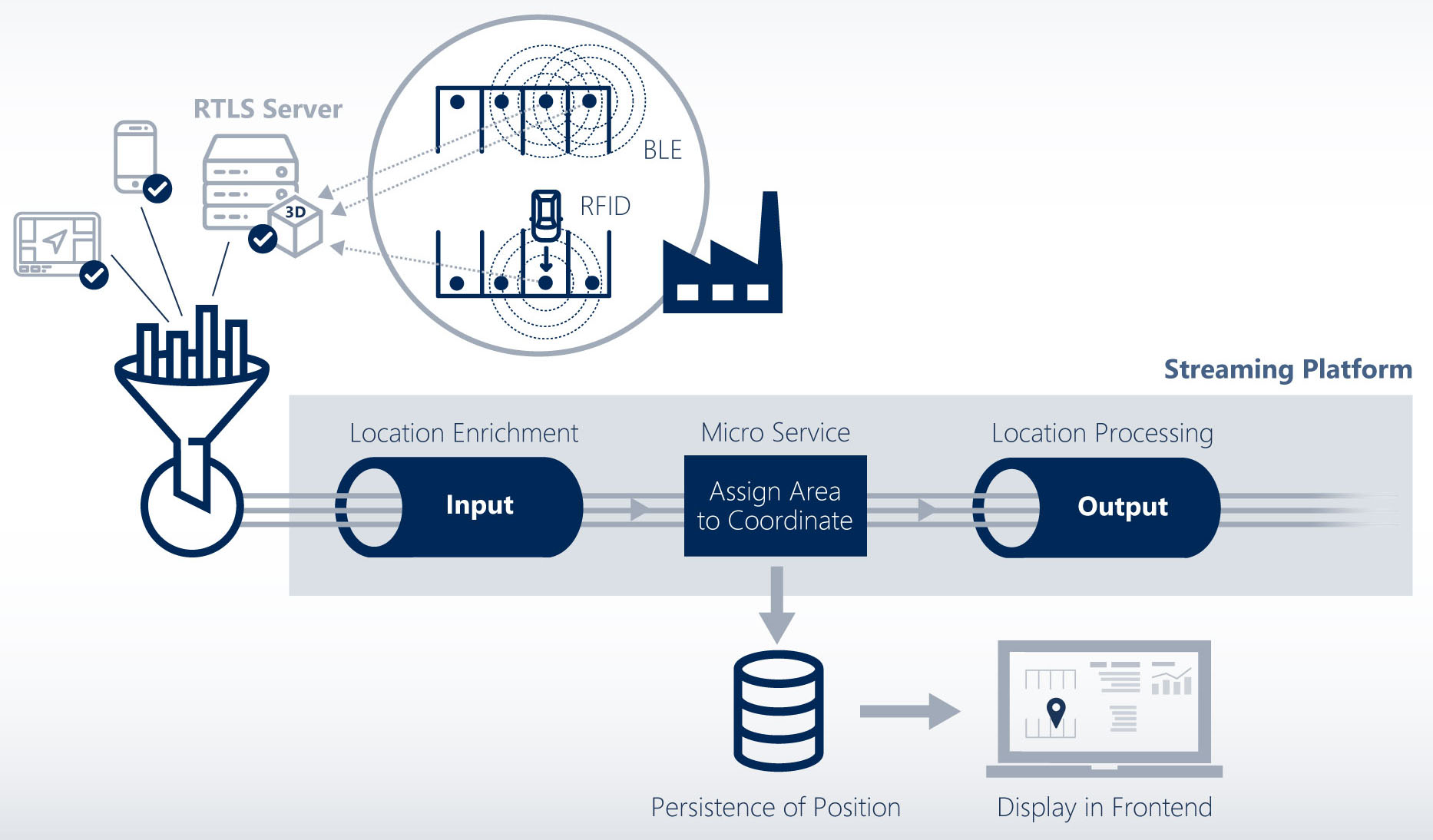 RTLS Server

3D

BLE

RFID

Streaming Platform

Location Enrichment

Input

Micro Service

Assign Area to Coordinate

Location Processing

Output

Persistence of Position

Display in Frontend